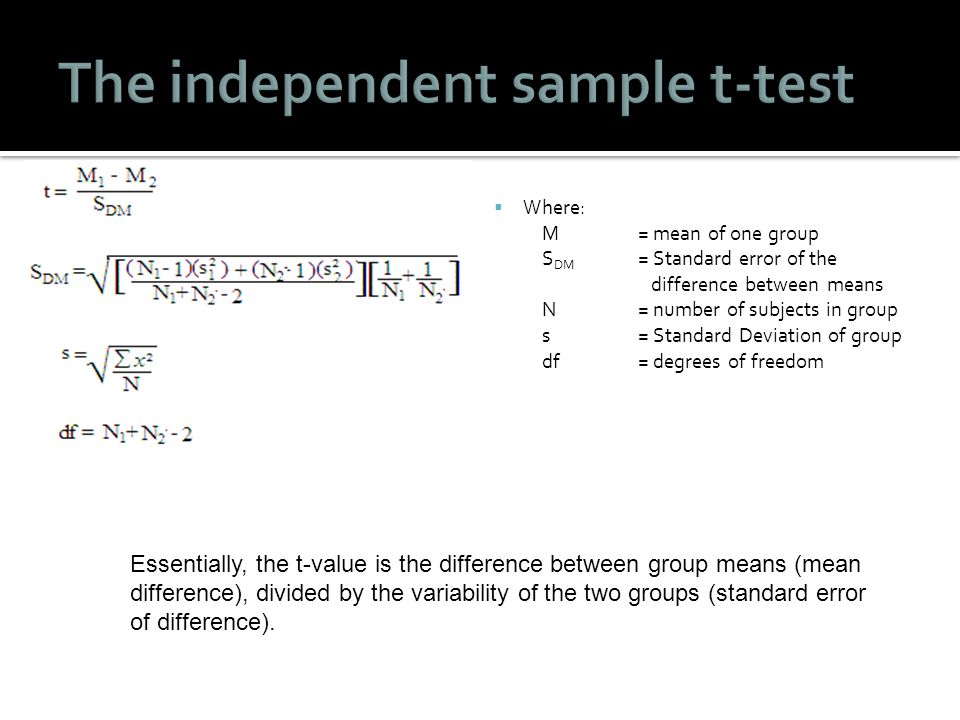 The independent sample t-test

$t = \frac{M_1 - M_2}{S_{DM}}$

$S_{DM} = \sqrt{\left[\frac{(N_1 - 1)(s_1^2) + (N_2 - 1)(s_2^2)}{N_1 + N_2 - 2}\right]\left[\frac{1}{N_1} + \frac{1}{N_2}\right]}$

$s = \sqrt{\frac{\sum x^2}{N}}$

$df = N_1 + N_2 - 2$

Where:
M = mean of one group
$S_{DM}$ = Standard error of the difference between means
N = number of subjects in group
s = Standard Deviation of group
df = degrees of freedom

Essentially, the t-value is the difference between group means (mean difference), divided by the variability of the two groups (standard error of difference).